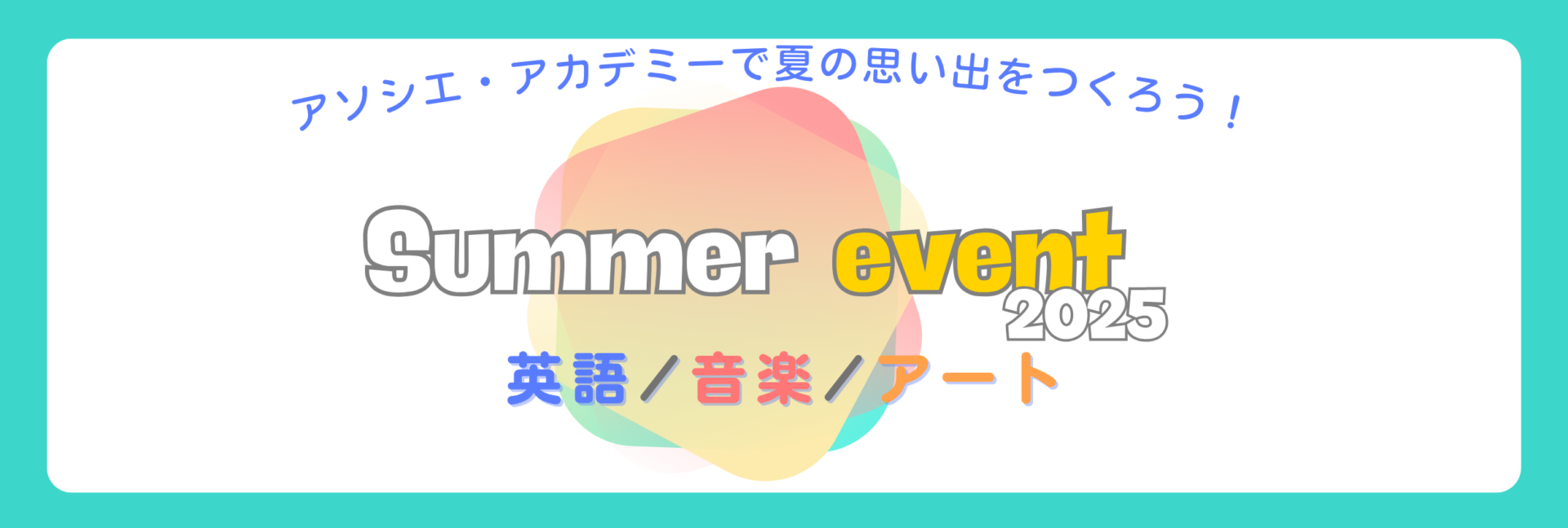 アソシエ・アカデミーで夏の思い出をつくろう！

Summer event 2025

英語／音楽／アート